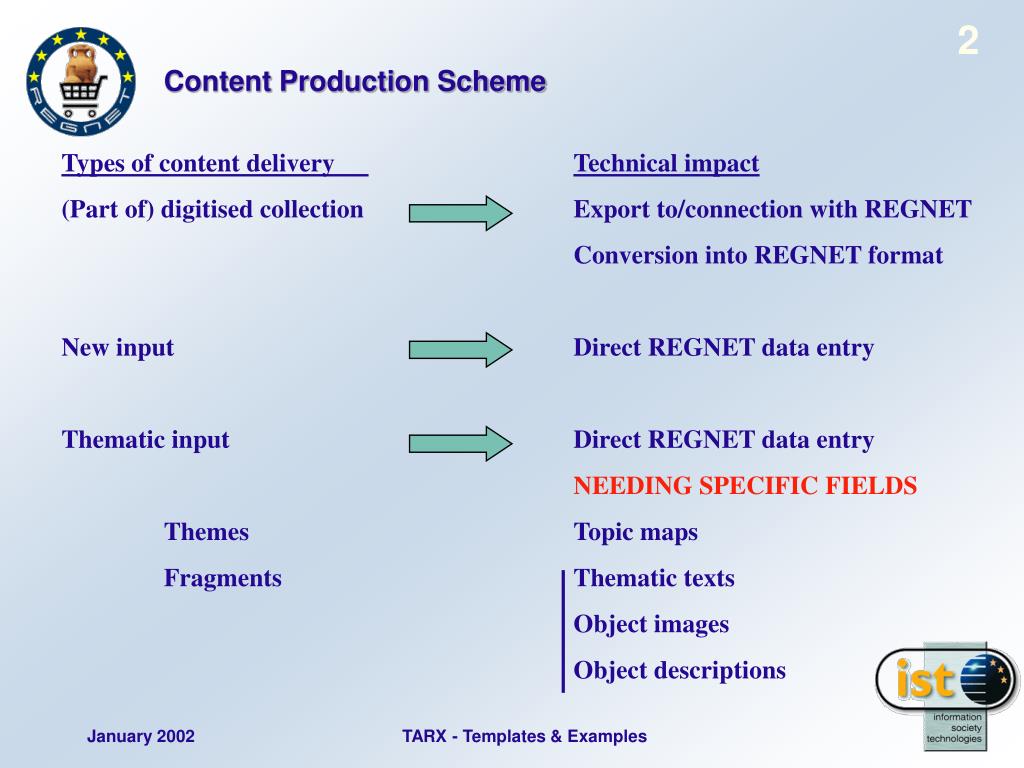 REGNET

2

Content Production Scheme

Types of content delivery

(Part of) digitised collection

New input

Thematic input

Themes

Fragments

Technical impact

Export to/connection with REGNET

Conversion into REGNET format

Direct REGNET data entry

Direct REGNET data entry

NEEDING SPECIFIC FIELDS

Topic maps

Thematic texts

Object images

Object descriptions

ist

information society technologies

January 2002

TARX - Templates & Examples